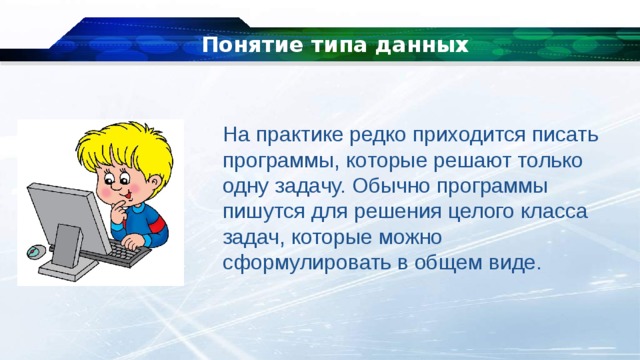 Понятие типа данных

На практике редко приходится писать программы, которые решают только одну задачу. Обычно программы пишутся для решения целого класса задач, которые можно сформулировать в общем виде.